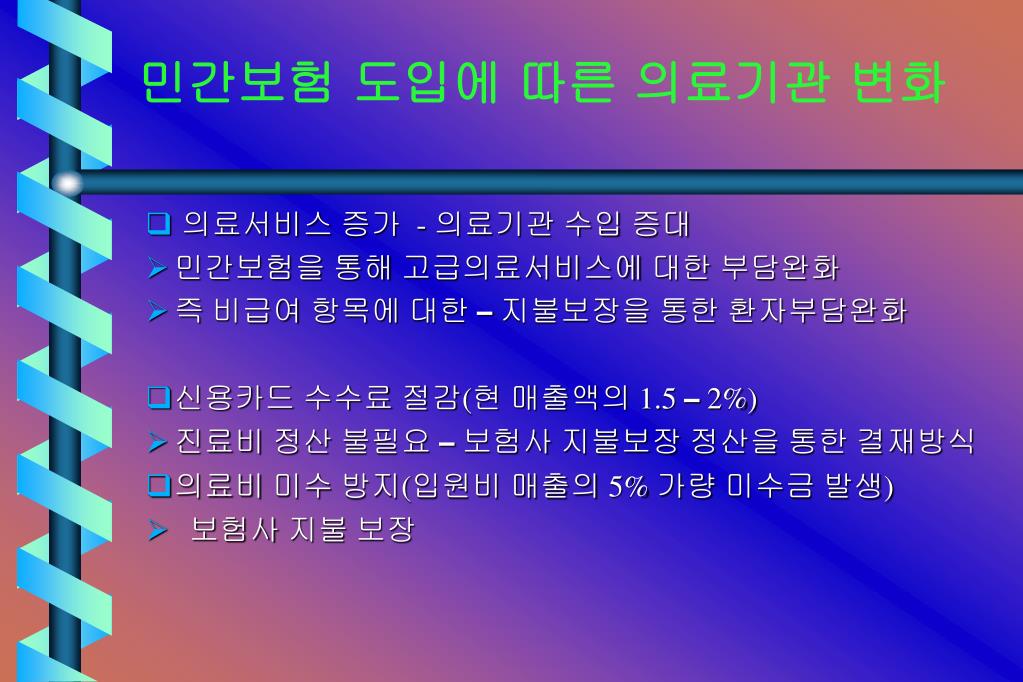 민간보험 도입에 따른 의료기관 변화

❑ 의료서비스 증가 - 의료기관 수입 증대

➢ 민간보험을 통해 고급의료서비스에 대한 부담완화

➢ 즉 비급여 항목에 대한 – 지불보장을 통한 환자부담완화

❑ 신용카드 수수료 절감(현 매출액의 1.5 – 2%)

➢ 진료비 정산 불필요 – 보험사 지불보장 정산을 통한 결재방식

❑ 의료비 미수 방지(입원비 매출의 5% 가량 미수금 발생)

➢ 보험사 지불 보장